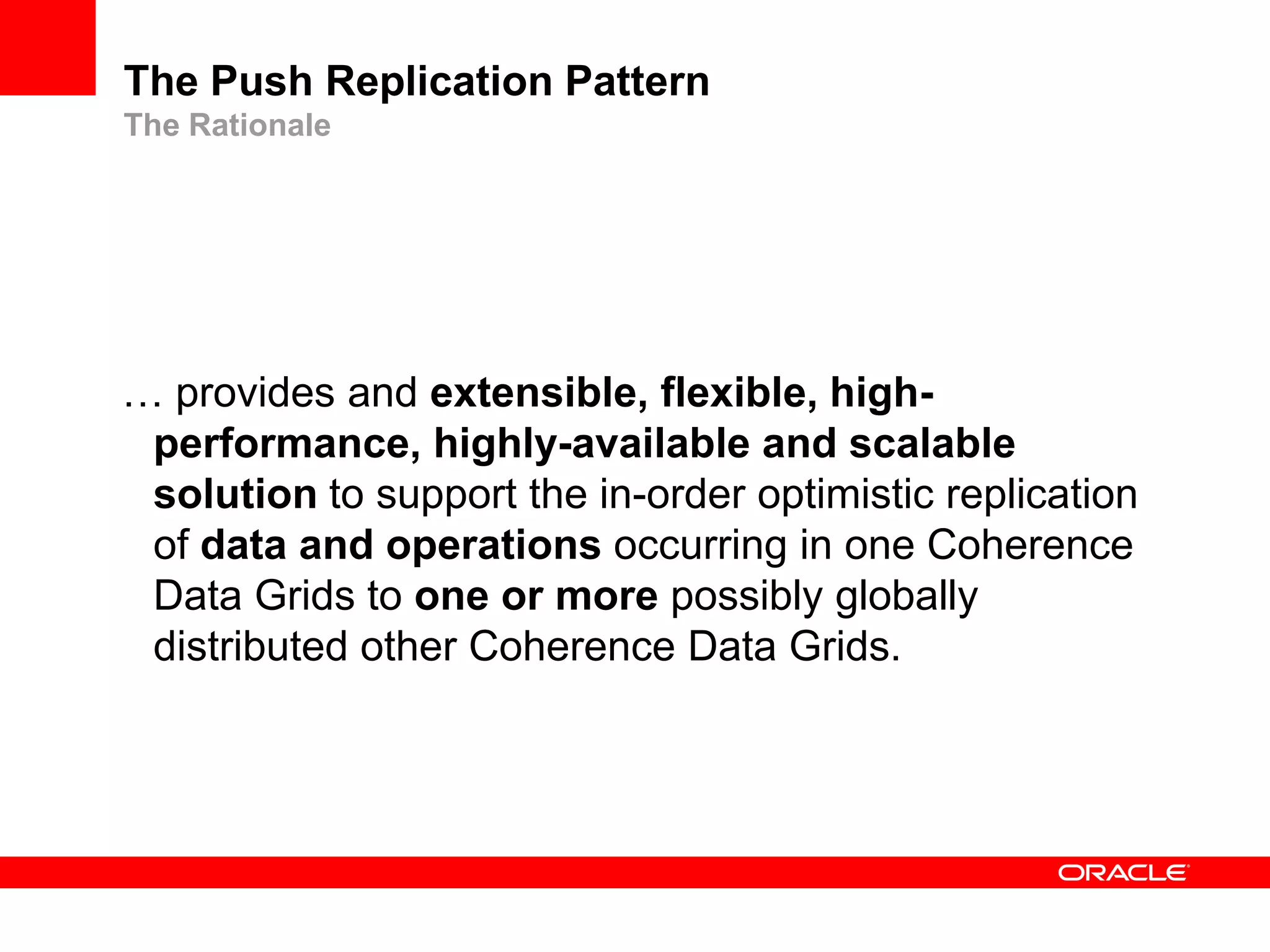 The Push Replication Pattern
The Rationale

… provides and extensible, flexible, high-performance, highly-available and scalable solution to support the in-order optimistic replication of data and operations occurring in one Coherence Data Grids to one or more possibly globally distributed other Coherence Data Grids.

ORACLE